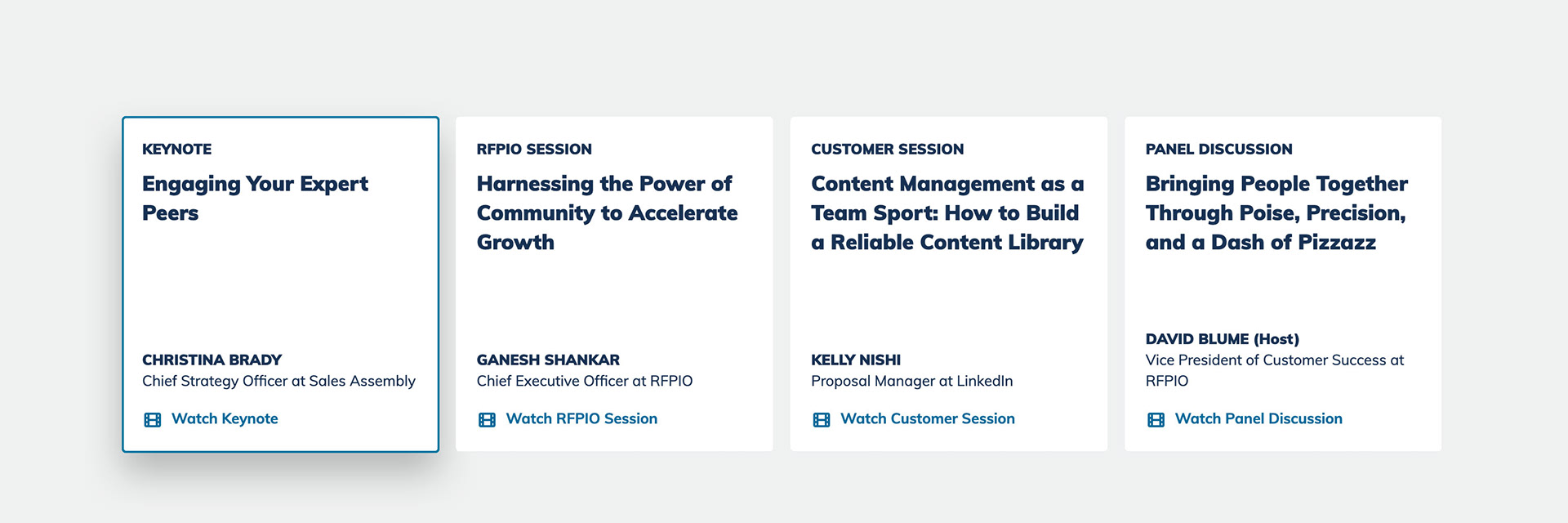 KEYNOTE

Engaging Your Expert Peers

CHRISTINA BRADY
Chief Strategy Officer at Sales Assembly

Watch Keynote

RFPIO SESSION

Harnessing the Power of Community to Accelerate Growth

GANESH SHANKAR
Chief Executive Officer at RFPIO

Watch RFPIO Session

CUSTOMER SESSION

Content Management as a Team Sport: How to Build a Reliable Content Library

KELLY NISHI
Proposal Manager at LinkedIn

Watch Customer Session

PANEL DISCUSSION

Bringing People Together Through Poise, Precision, and a Dash of Pizzazz

DAVID BLUME (Host)
Vice President of Customer Success at RFPIO

Watch Panel Discussion